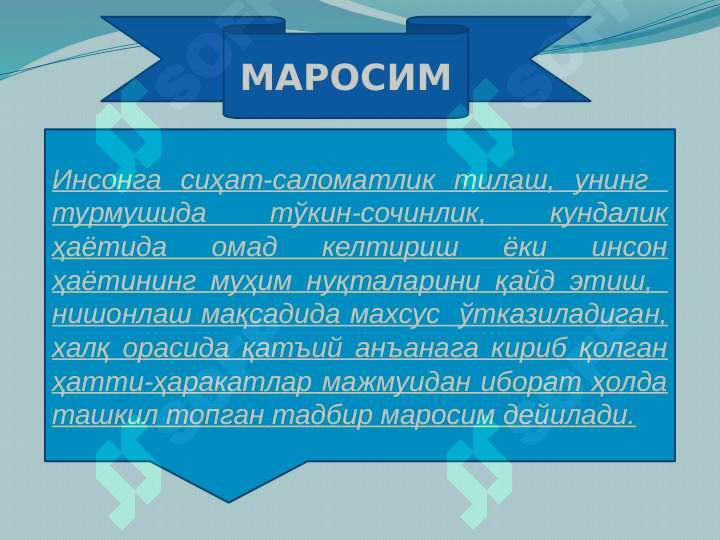 МАРОСИМ

Инсонга сиҳат-саломатлик тилаш, унинг турмушида тўкин-сочинлик, кундалик ҳаётида омад келтириш ёки инсон ҳаётининг муҳим нуқталарини қайд этиш, нишонлаш мақсадида махсус ўтказиладиган, халқ орасида қатъий анъанага кириб қолган ҳатти-ҳаракатлар мажмуидан иборат ҳолда ташкил топган тадбир маросим дейилади.